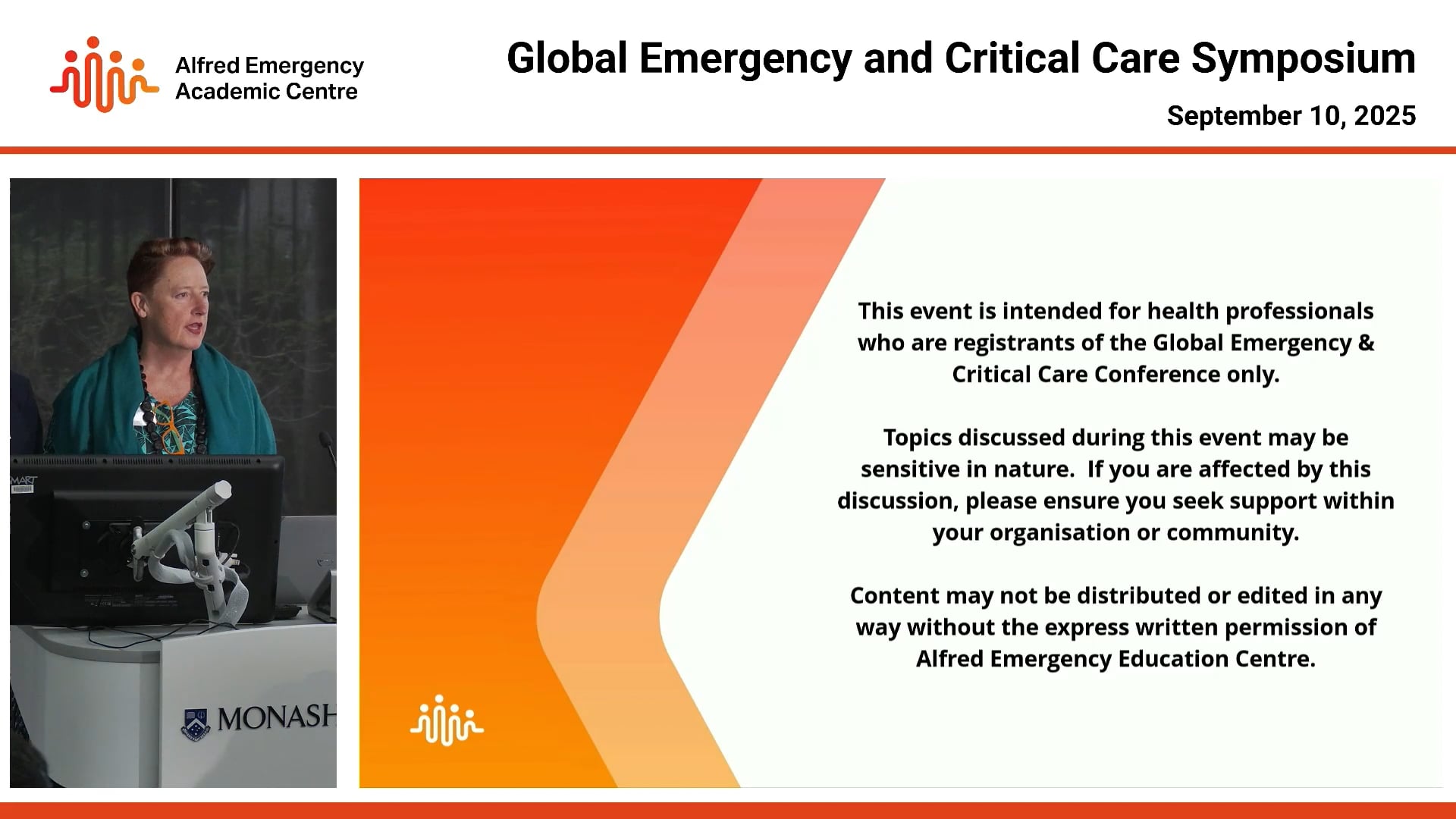 Alfred Emergency Academic Centre

Global Emergency and Critical Care Symposium

September 10, 2025

MART

MONASH

This event is intended for health professionals who are registrants of the Global Emergency & Critical Care Conference only.

Topics discussed during this event may be sensitive in nature. If you are affected by this discussion, please ensure you seek support within your organisation or community.

Content may not be distributed or edited in any way without the express written permission of Alfred Emergency Education Centre.